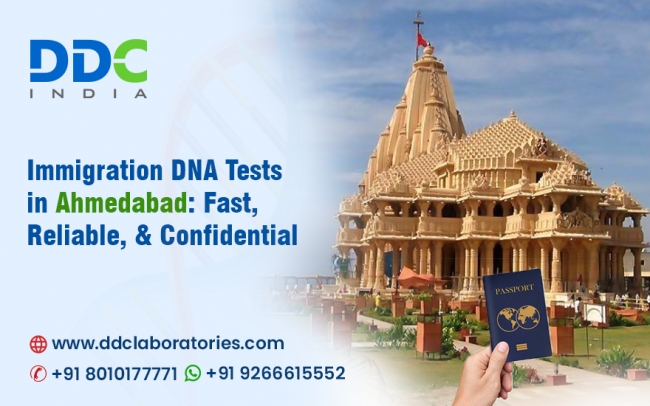 DDC
INDIA

Immigration DNA Tests in Ahmedabad: Fast, Reliable, & Confidential

PASSPORT

www.ddclaboratories.com

+91 8010177771 +91 9266615552